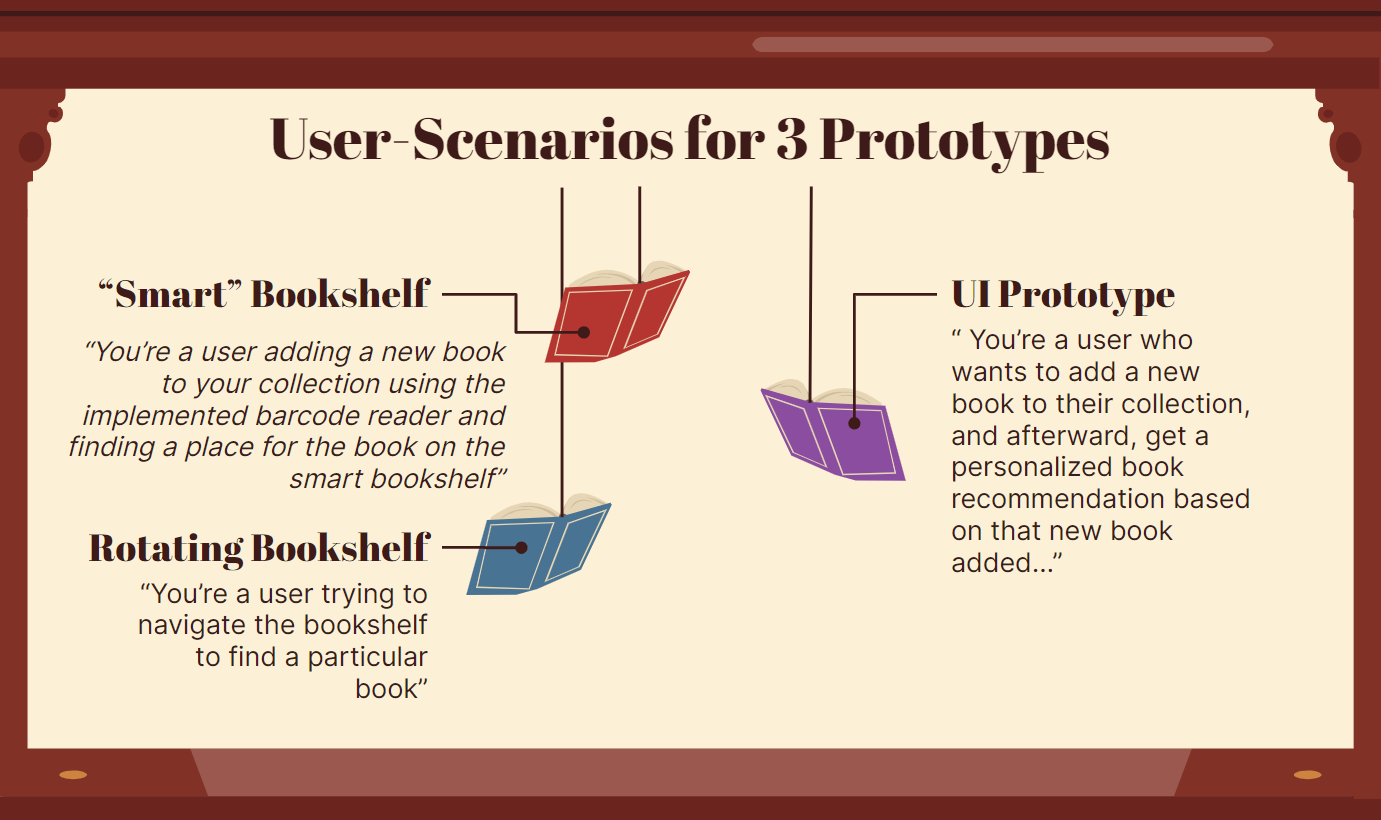 User-Scenarios for 3 Prototypes

“Smart” Bookshelf

“You’re a user adding a new book to your collection using the implemented barcode reader and finding a place for the book on the smart bookshelf”

Rotating Bookshelf

“You’re a user trying to navigate the bookshelf to find a particular book”

UI Prototype

“ You’re a user who wants to add a new book to their collection, and afterward, get a personalized book recommendation based on that new book added…”